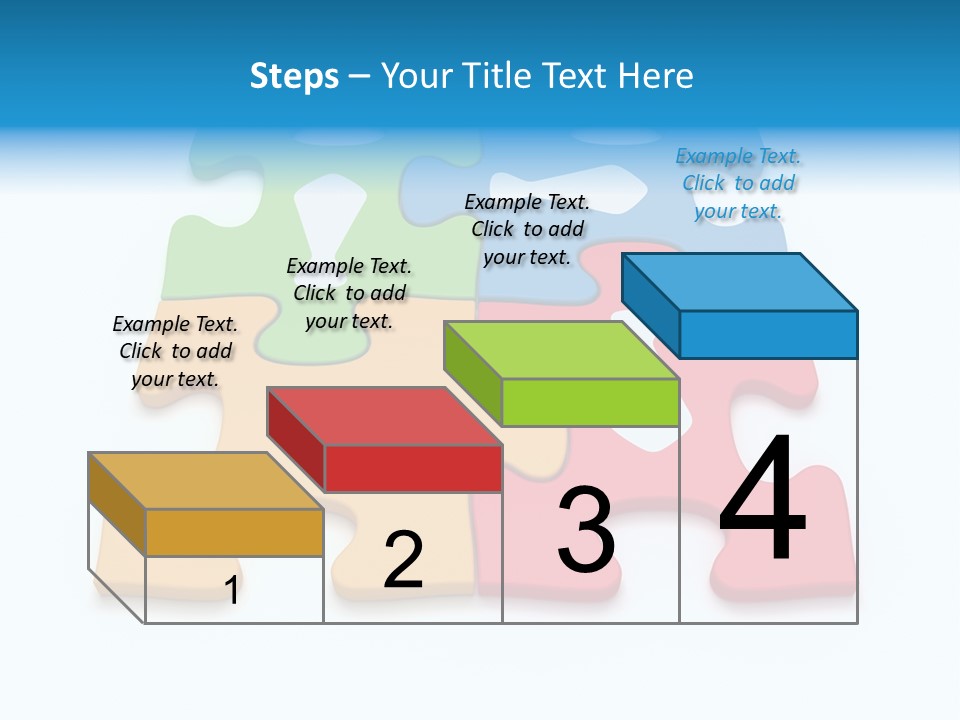 Steps – Your Title Text Here

Example Text. Click to add your text.

Example Text. Click to add your text.

Example Text. Click to add your text.

Example Text. Click to add your text.

1

2

3

4